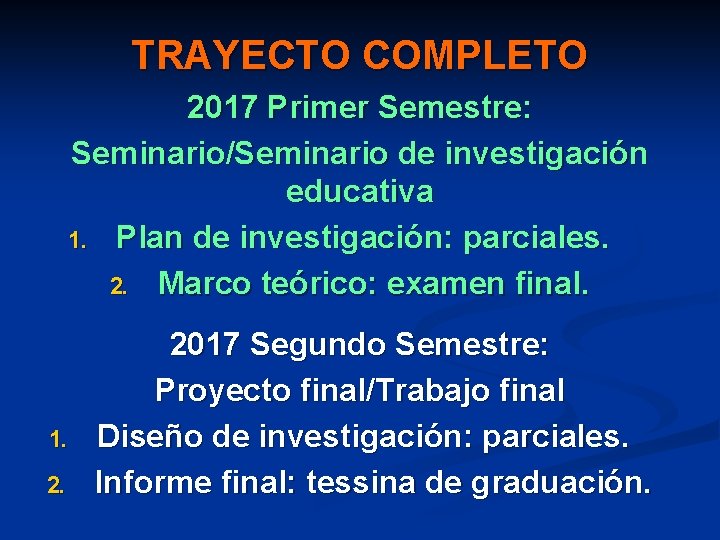 TRAYECTO COMPLETO

2017 Primer Semestre:
Seminario/Seminario de investigación educativa

1. Plan de investigación: parciales.
2. Marco teórico: examen final.

2017 Segundo Semestre:
Proyecto final/Trabajo final

1. Diseño de investigación: parciales.
2. Informe final: tessina de graduación.